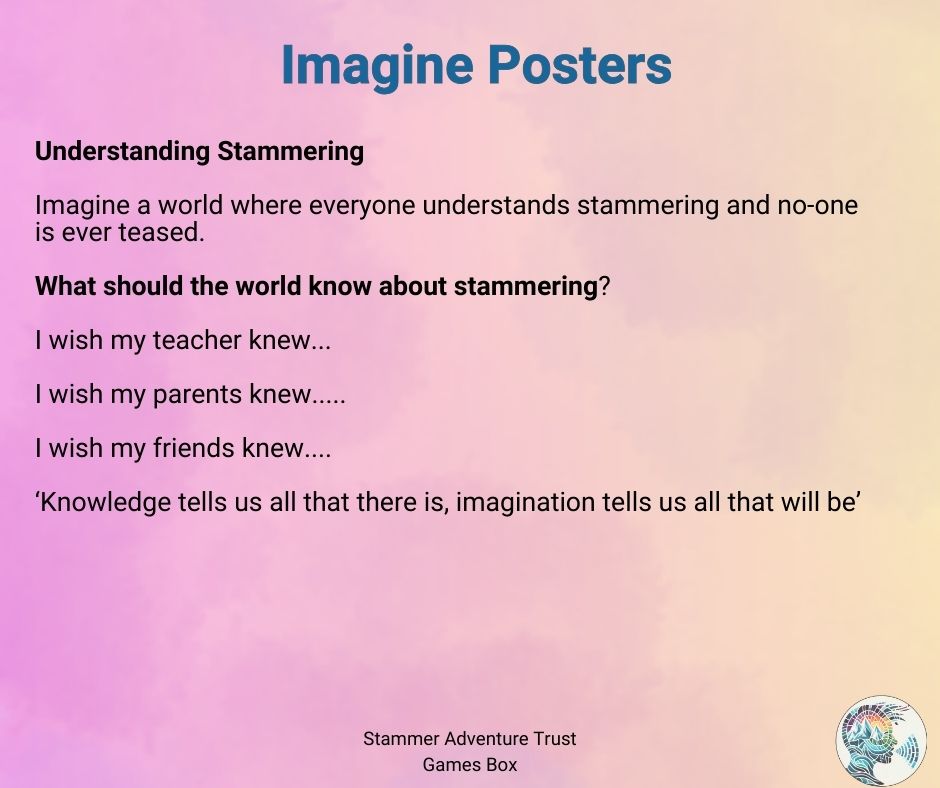 Imagine Posters

Understanding Stammering

Imagine a world where everyone understands stammering and no-one is ever teased.

What should the world know about stammering?

I wish my teacher knew...

I wish my parents knew.....

I wish my friends knew....

‘Knowledge tells us all that there is, imagination tells us all that will be’

Stammer Adventure Trust
Games Box